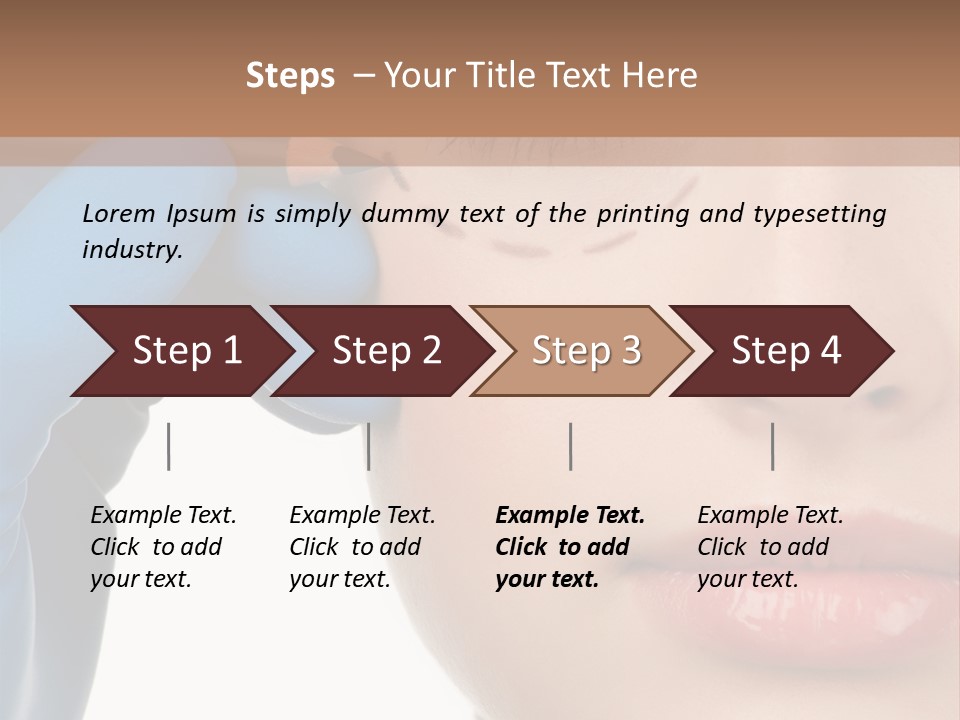 Steps – Your Title Text Here

Lorem Ipsum is simply dummy text of the printing and typesetting industry.

Step 1

Step 2

Step 3

Step 4

Example Text. Click to add your text.

Example Text. Click to add your text.

Example Text. Click to add your text.

Example Text. Click to add your text.